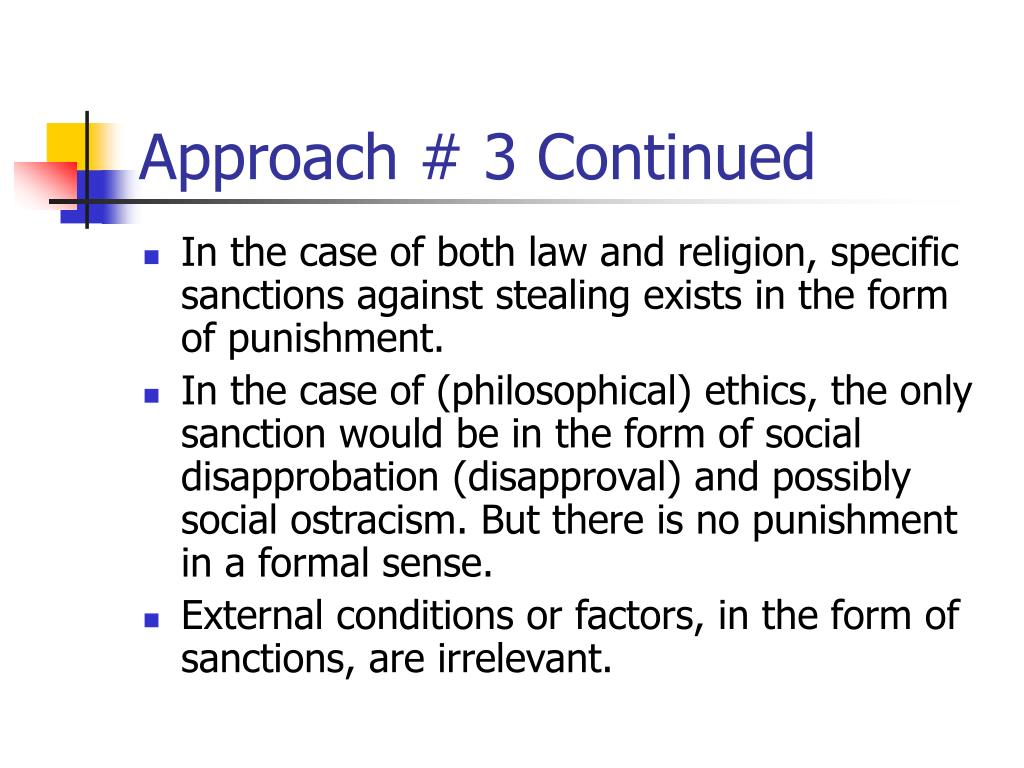 Approach # 3 Continued

- In the case of both law and religion, specific sanctions against stealing exists in the form of punishment.
- In the case of (philosophical) ethics, the only sanction would be in the form of social disapprobation (disapproval) and possibly social ostracism. But there is no punishment in a formal sense.
- External conditions or factors, in the form of sanctions, are irrelevant.